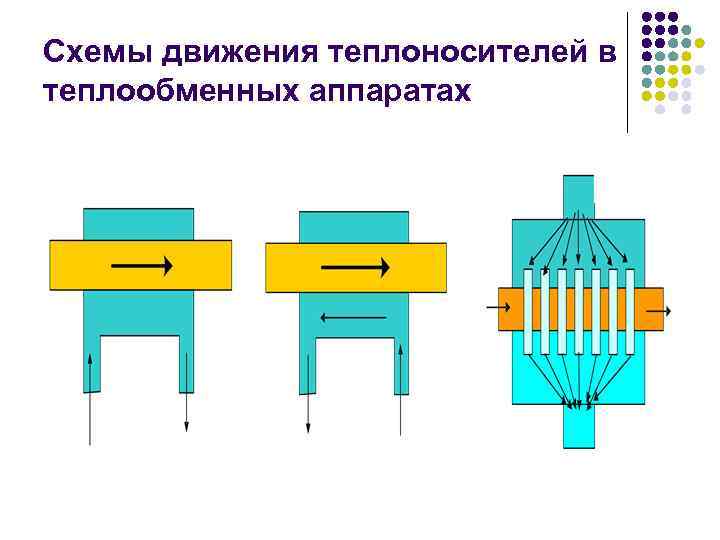 Схемы движения теплоносителей в теплообменных аппаратах